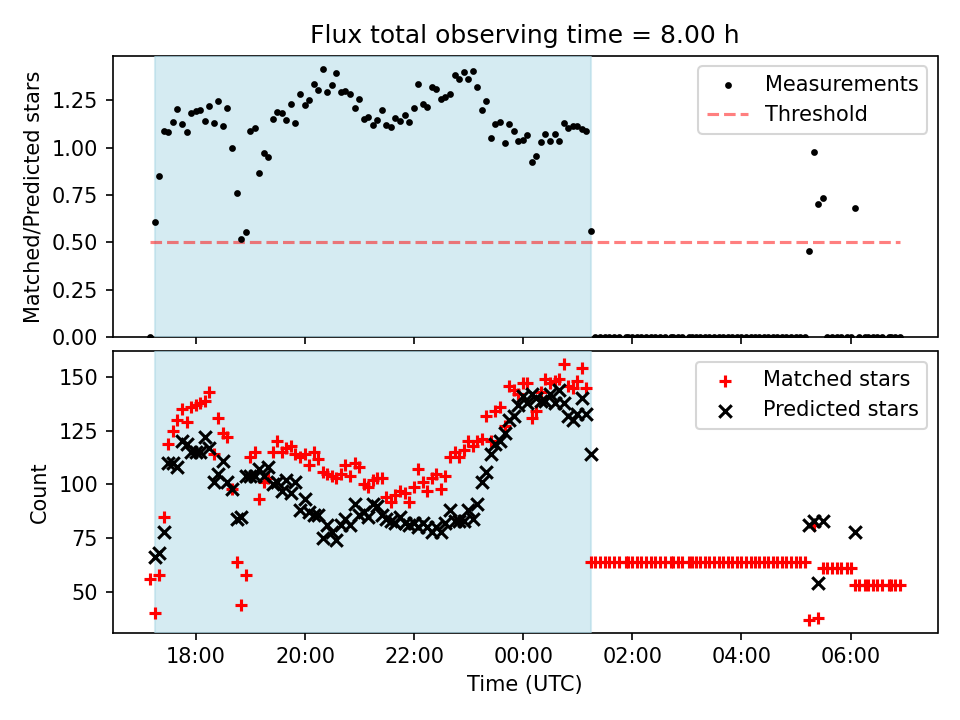 Flux total observing time = 8.00 h

Matched/Predicted stars

1.25
1.00
0.75
0.50
0.25
0.00

Measurements
Threshold

Count

150
125
100
75
50

Matched stars
Predicted stars

18:00
20:00
22:00
00:00
02:00
04:00
06:00

Time (UTC)